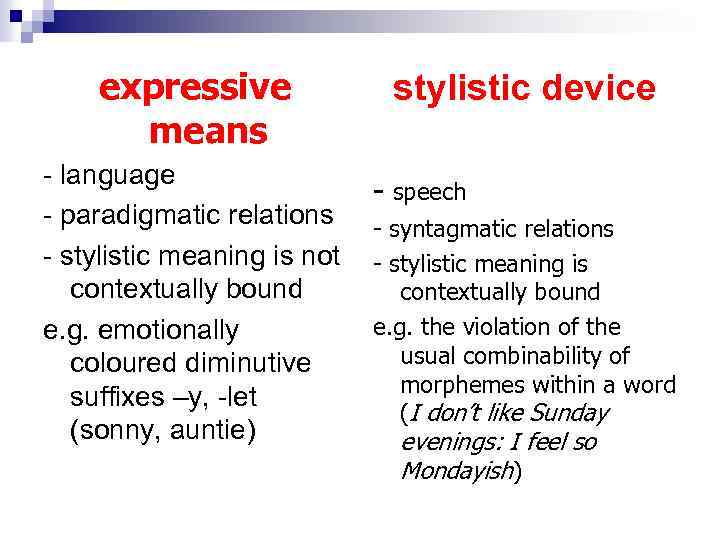 expressive means

- language
- paradigmatic relations
- stylistic meaning is not contextually bound

e.g. emotionally coloured diminutive suffixes –y, -let (sonny, auntie)

stylistic device

- speech
- syntagmatic relations
- stylistic meaning is contextually bound

e.g. the violation of the usual combinability of morphemes within a word (I don't like Sunday evenings: I feel so Mondayish)